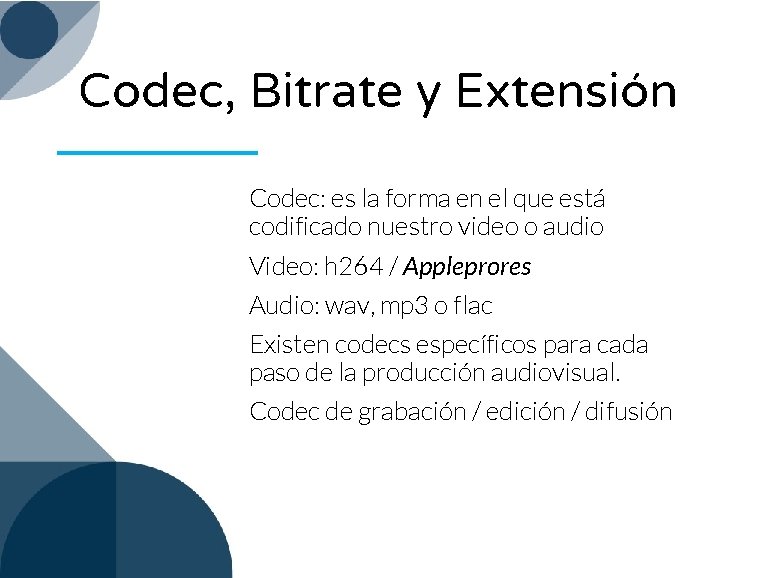 Codec, Bitrate y Extensión

Codec: es la forma en el que está codificado nuestro video o audio

Video: h264 / Appleprores

Audio: wav, mp3 o flac

Existen codecs específicos para cada paso de la producción audiovisual.

Codec de grabación / edición / difusión